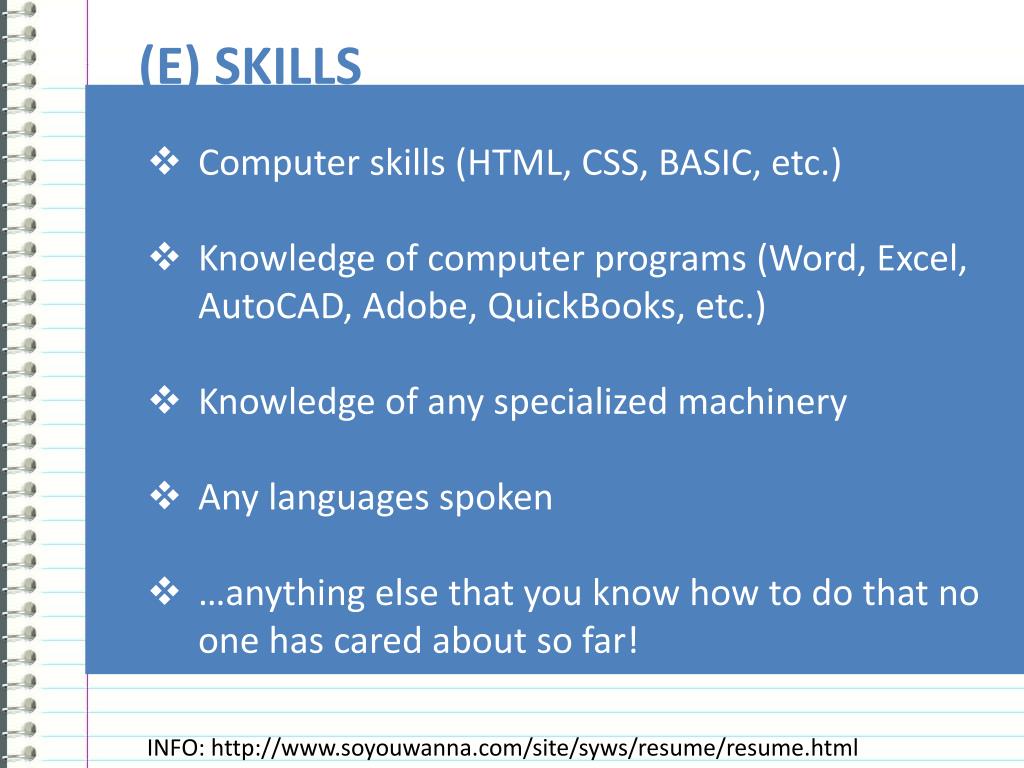 (E) SKILLS

❖ Computer skills (HTML, CSS, BASIC, etc.)

❖ Knowledge of computer programs (Word, Excel, AutoCAD, Adobe, QuickBooks, etc.)

❖ Knowledge of any specialized machinery

❖ Any languages spoken

❖ …anything else that you know how to do that no one has cared about so far!

INFO: http://www.soyouwanna.com/site/syws/resume/resume.html